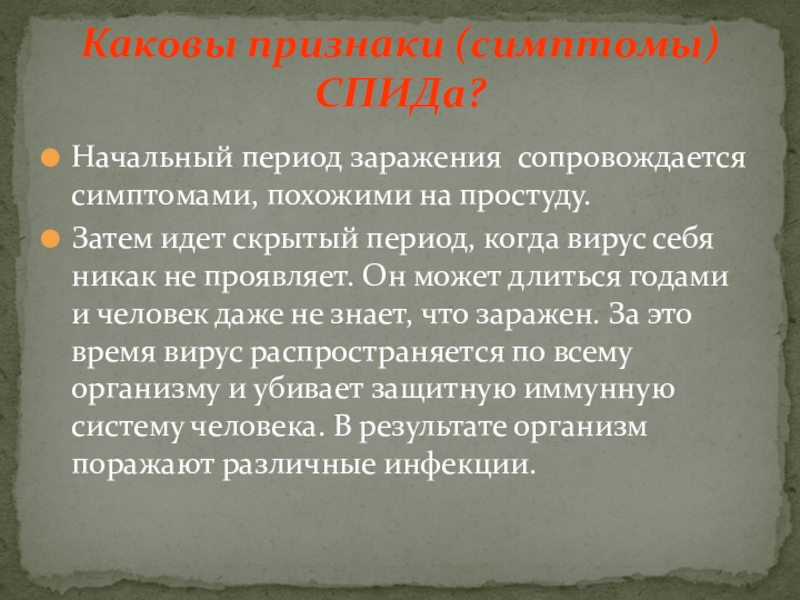 Каковы признаки (симптомы) СПИДа?

Начальный период заражения сопровождается симптомами, похожими на простуду.

Затем идет скрытый период, когда вирус себя никак не проявляет. Он может длиться годами и человек даже не знает, что заражен. За это время вирус распространяется по всему организму и убивает защитную иммунную систему человека. В результате организм поражают различные инфекции.